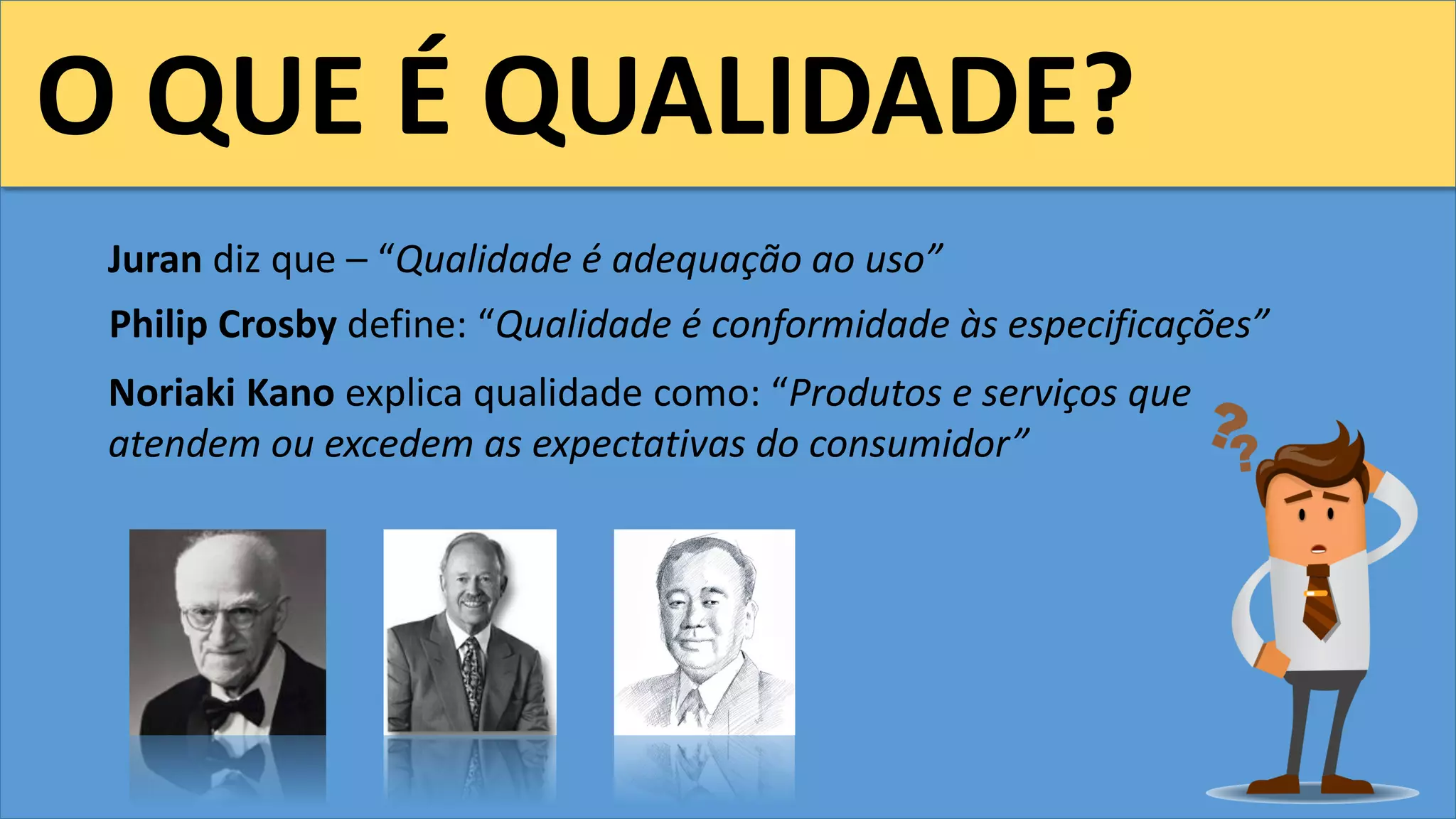 O QUE É QUALIDADE?

Juran diz que – “Qualidade é adequação ao uso”

Philip Crosby define: “Qualidade é conformidade às especificações”

Noriaki Kano explica qualidade como: “Produtos e serviços que atendem ou excedem as expectativas do consumidor”

??